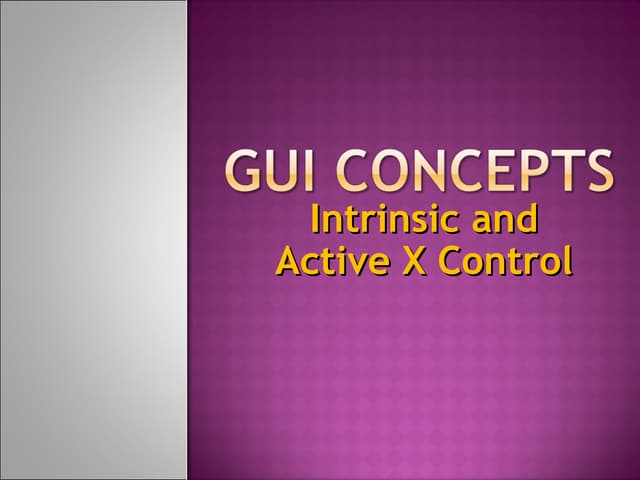 GUI CONCEPTS

Intrinsic and Active X Control